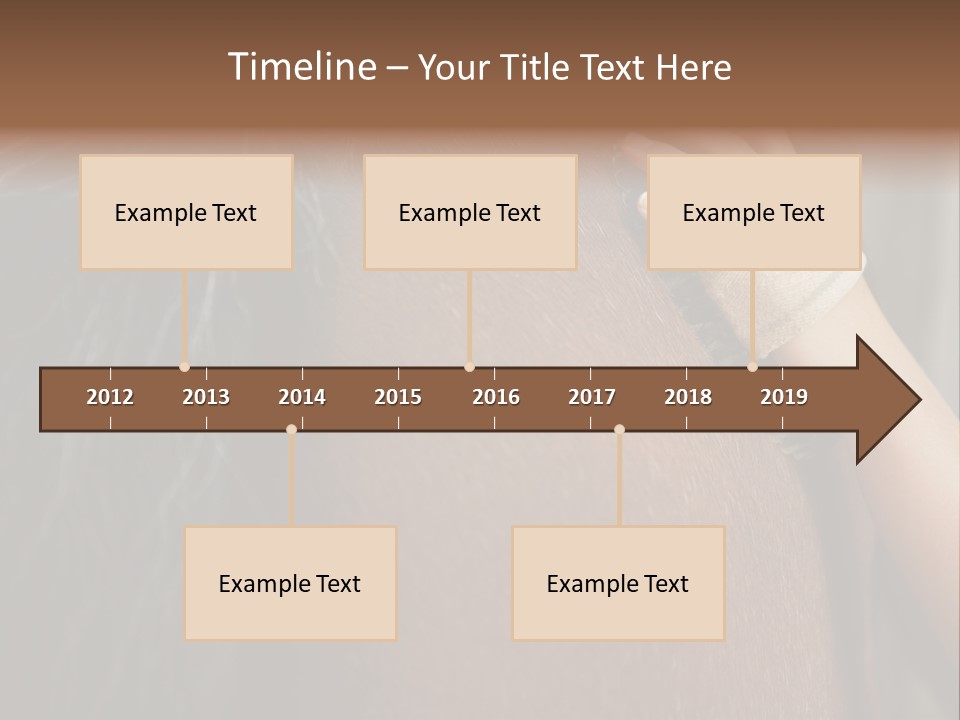 Timeline – Your Title Text Here

Example Text

Example Text

Example Text

2012 2013 2014 2015 2016 2017 2018 2019

Example Text

Example Text